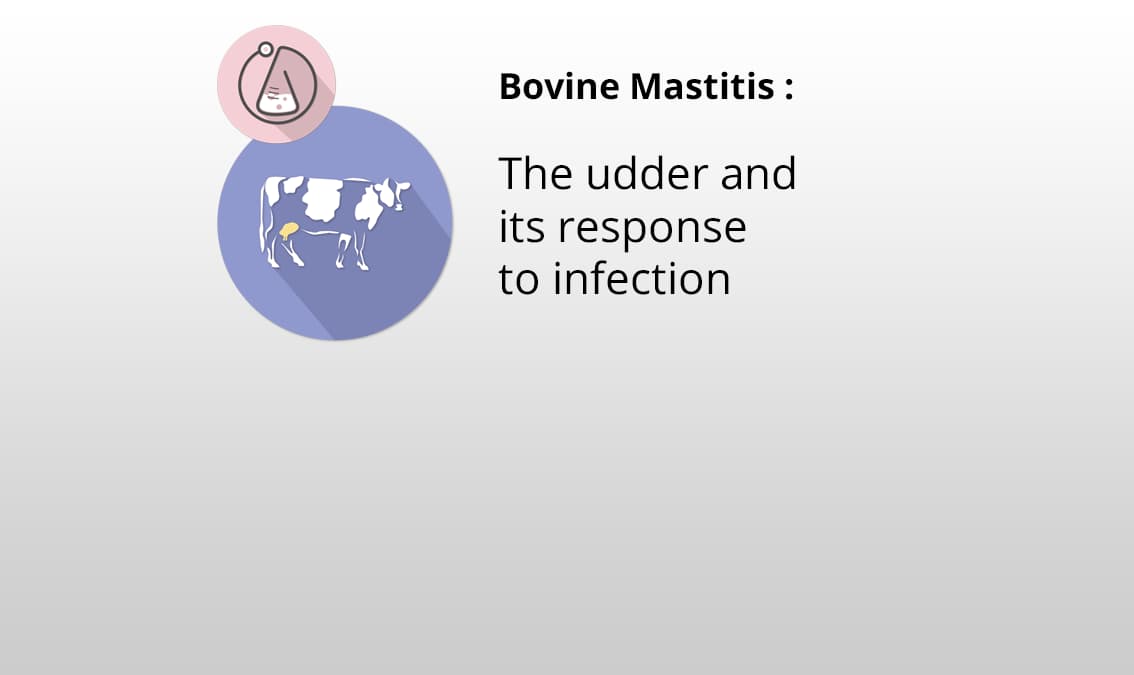 Bovine Mastitis :

The udder and its response to infection